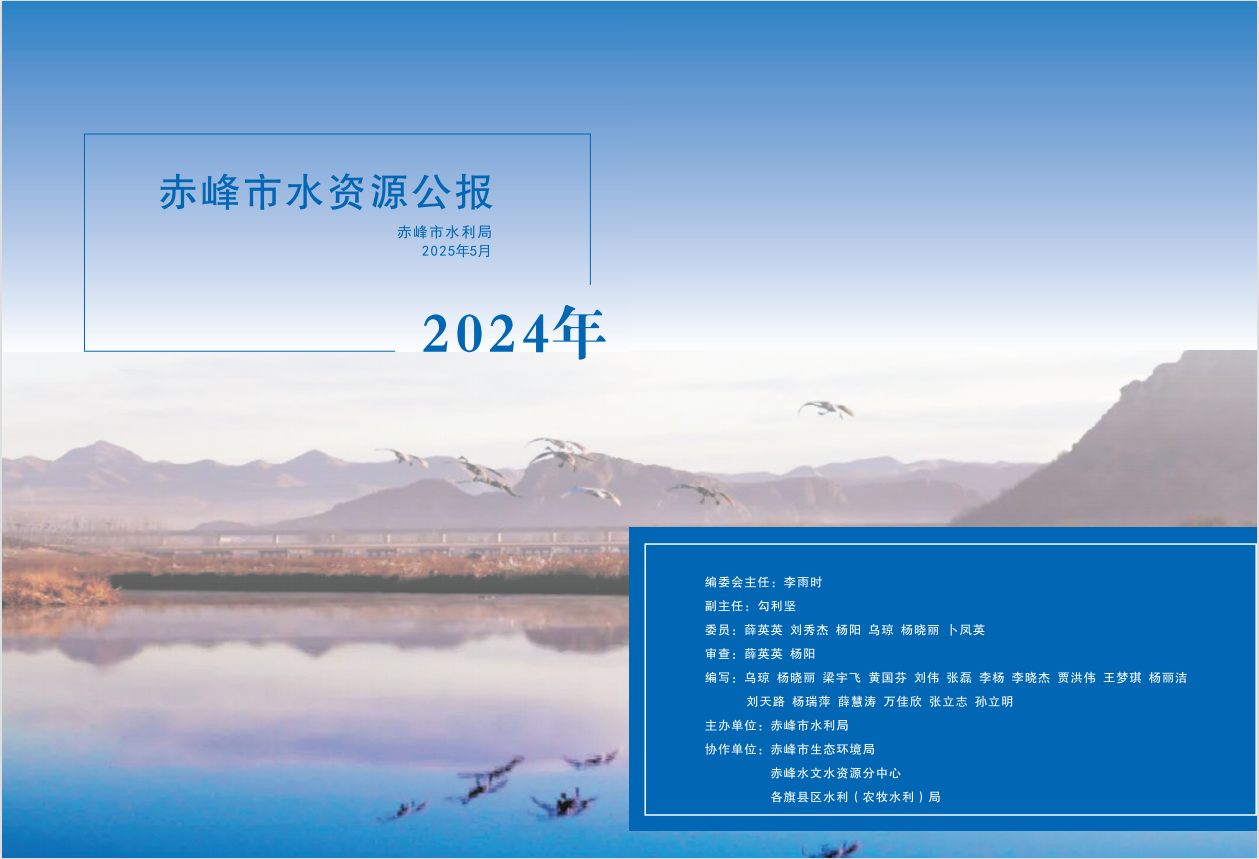 赤峰市水资源公报

赤峰市水利局
2025年5月

2024年

编委会主任：李雨时
副主任：勾利坚
委员：薛英英 刘秀杰 杨阳 乌琼 杨晓丽 卜凤英
审查：薛英英 杨阳
编写：乌琼 杨晓丽 梁宇飞 黄国芬 刘伟 张磊 李杨 李晓杰 贾洪伟 王梦琪 杨丽洁 刘天路 杨瑞萍 薛慧涛 万佳欣 张立志 孙立明
主办单位：赤峰市水利局
协作单位：赤峰市生态环境局
赤峰水文水资源分中心
各旗县区水利（农牧水利）局